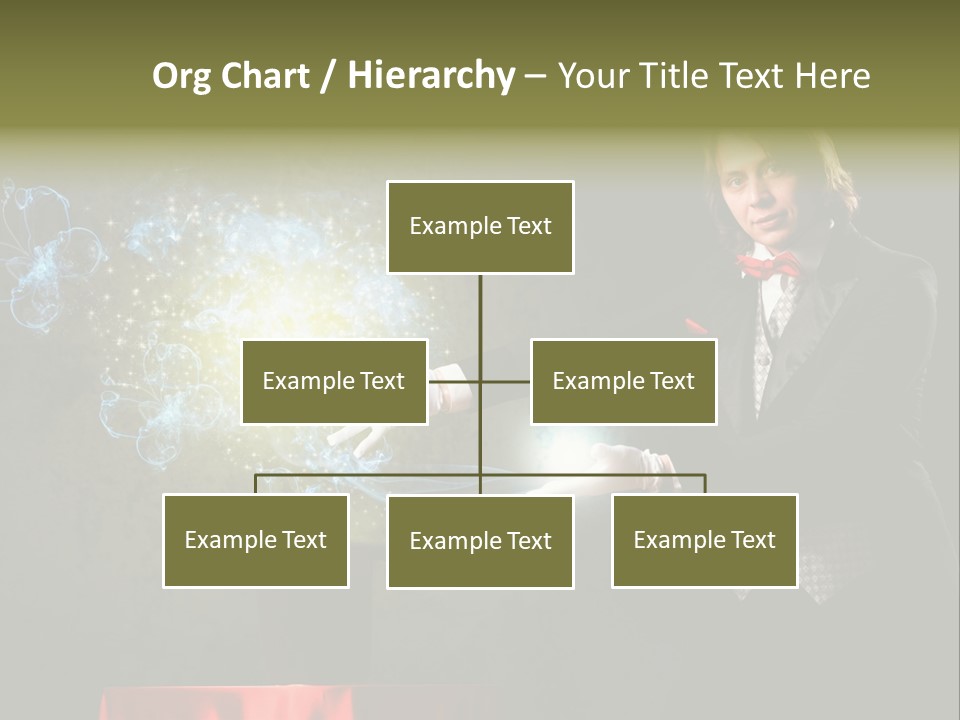 Org Chart / Hierarchy – Your Title Text Here

Example Text

Example Text

Example Text

Example Text

Example Text

Example Text